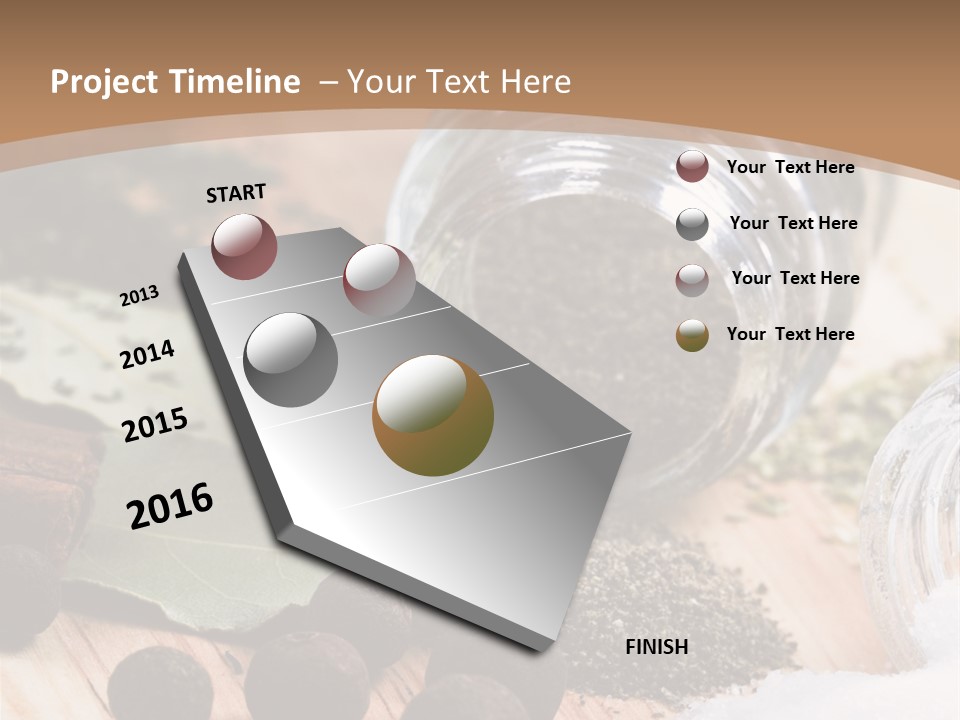 Project Timeline – Your Text Here

START

2013

2014

2015

2016

FINISH

Your Text Here

Your Text Here

Your Text Here

Your Text Here